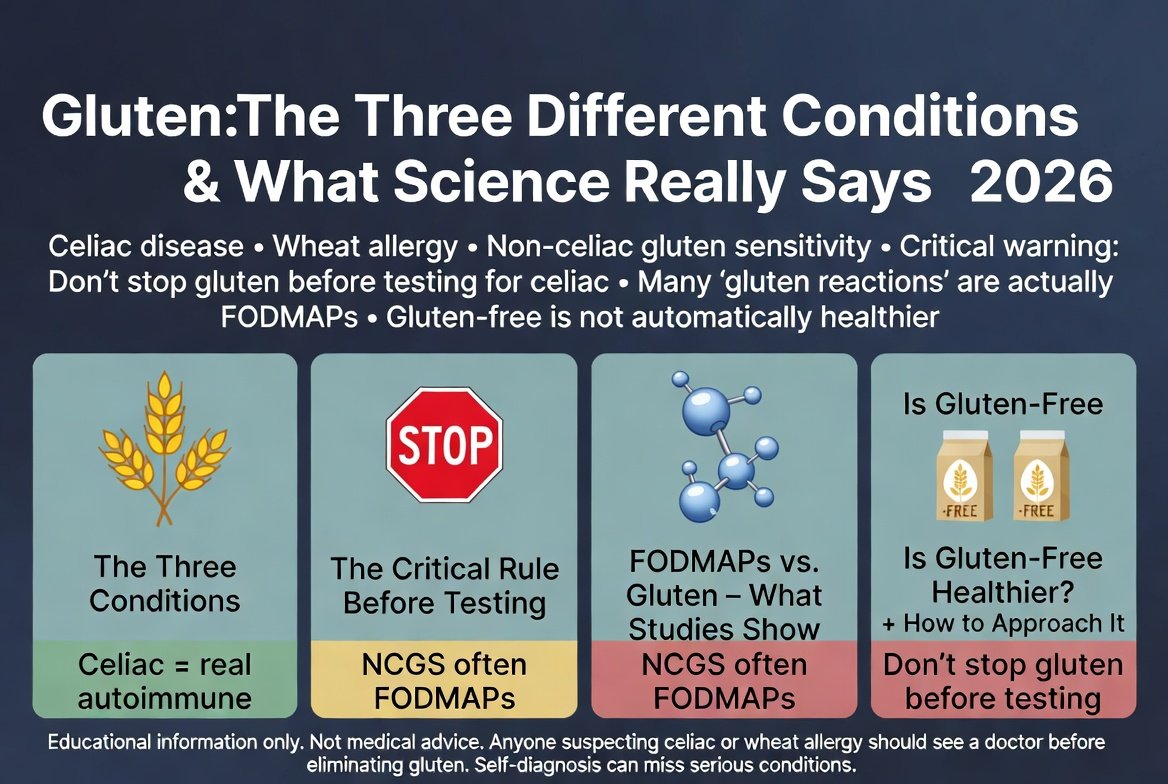 Gluten:The Three Different Conditions & What Science Really Says 2026

Celiac disease • Wheat allergy • Non-celiac gluten sensitivity • Critical warning: Don't stop gluten before testing for celiac • Many 'gluten reactions' are actually FODMAPs • Gluten-free is not automatically healthier

The Three Conditions

Celiac = real autoimmune

STOP

The Critical Rule Before Testing

NCGS often FODMAPs

FODMAPs vs. Gluten – What Studies Show

NCGS often FODMAPs

Is Gluten-Free

-FREE

-FREE

Is Gluten-Free Healthier?
+ How to Approach It

Don't stop gluten before testing

Educational information only. Not medical advice. Anyone suspecting celiac or wheat allergy should see a doctor before eliminating gluten. Self-diagnosis can miss serious conditions.